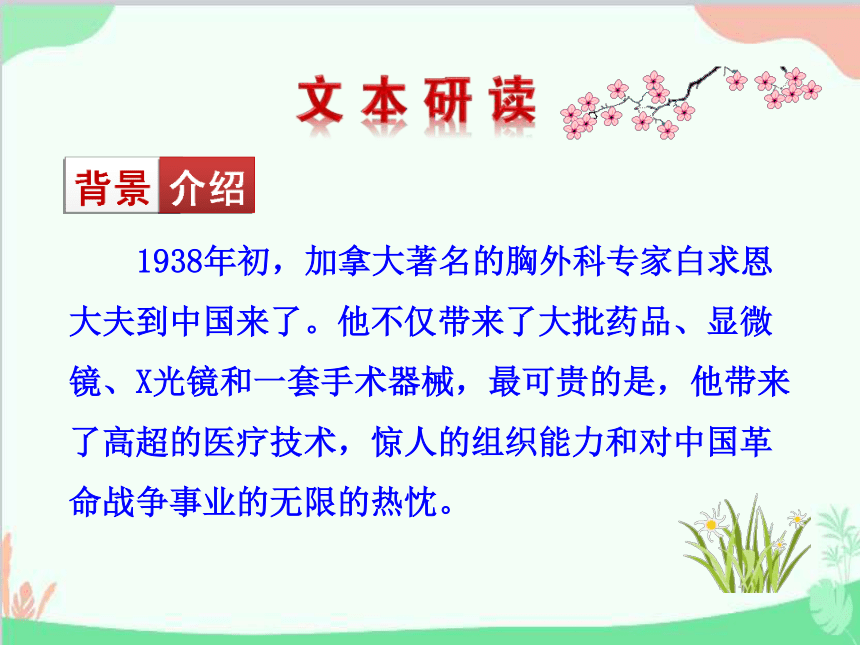 文本研读

背景介绍

1938年初，加拿大著名的胸外科专家白求恩大夫到中国来了。他不仅带来了大批药品、显微镜、X光镜和一套手术器械，最可贵的是，他带来了高超的医疗技术，惊人的组织能力和对中国革命战争事业的无限的热忱。